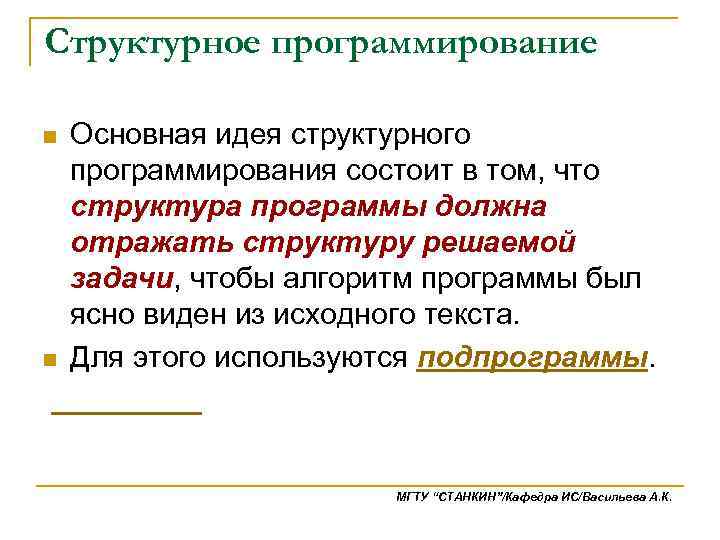 Структурное программирование

Основная идея структурного программирования состоит в том, что структура программы должна отражать структуру решаемой задачи, чтобы алгоритм программы был ясно виден из исходного текста.

Для этого используются подпрограммы.

МГТУ "СТАНКИН"/Кафедра ИС/Васильева А.К.